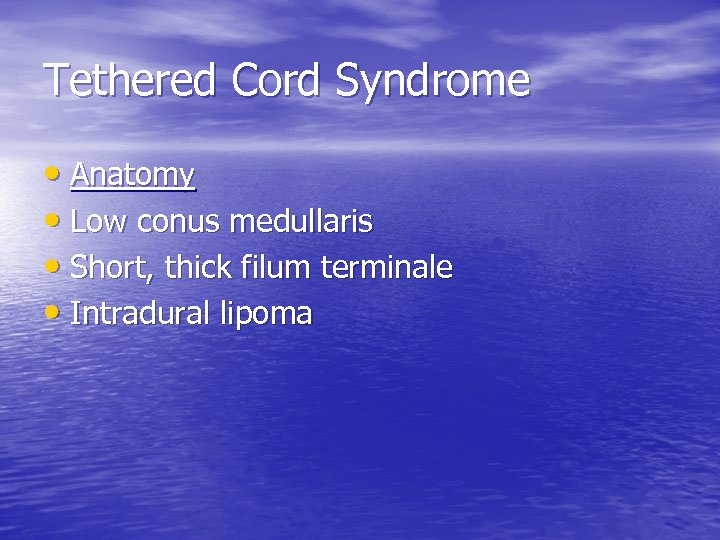 Tethered Cord Syndrome

• Anatomy
• Low conus medullaris
• Short, thick filum terminale
• Intradural lipoma